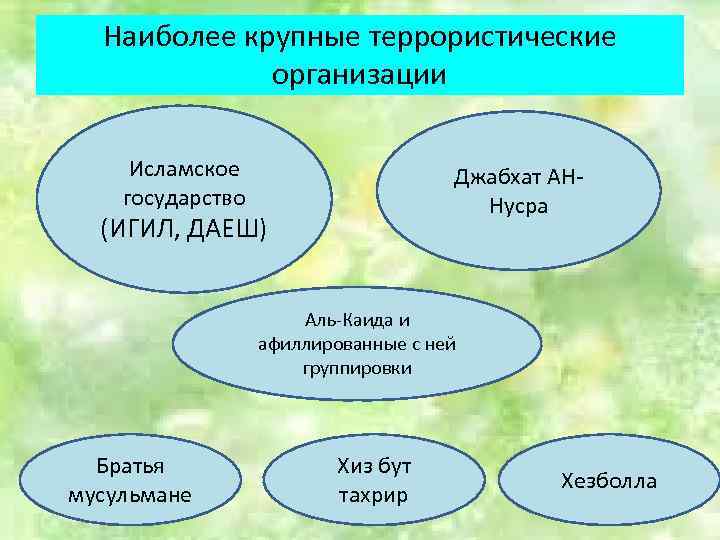 Наиболее крупные террористические организации

Исламское государство (ИГИЛ, ДАЕШ)

Джабхат АН-Нусра

Аль-Каида и афиллированные с ней группировки

Братья мусульмане

Хиз бут тахрир

Хезболла